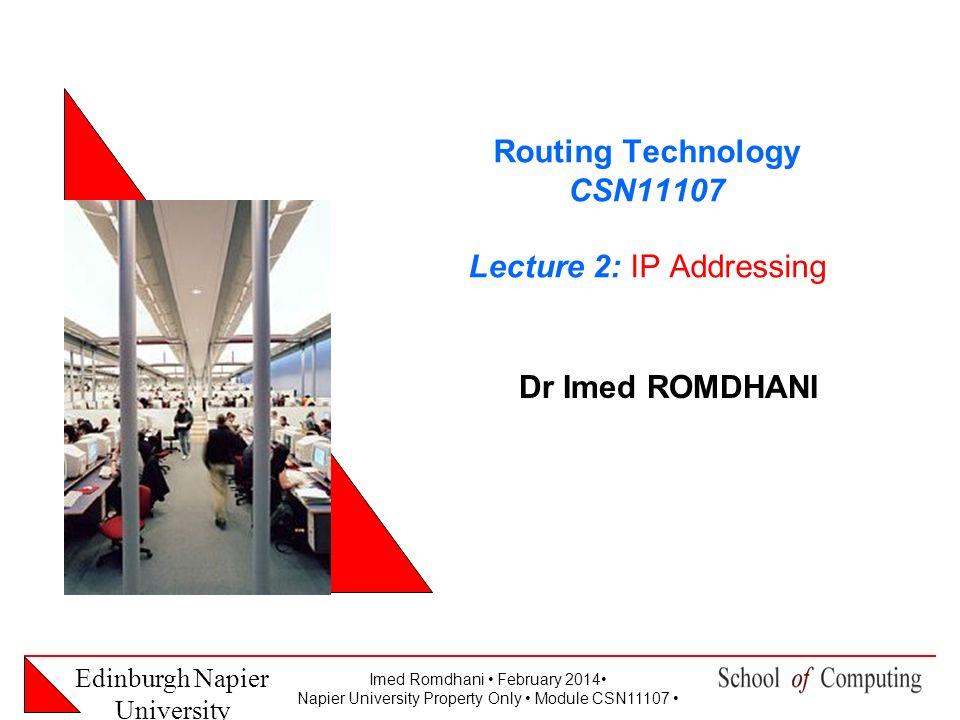 Routing Technology
CSN11107

Lecture 2: IP Addressing

Dr Imed ROMDHANI

Edinburgh Napier University

Imed Romdhani • February 2014•
Napier University Property Only • Module CSN11107 •

School of Computing